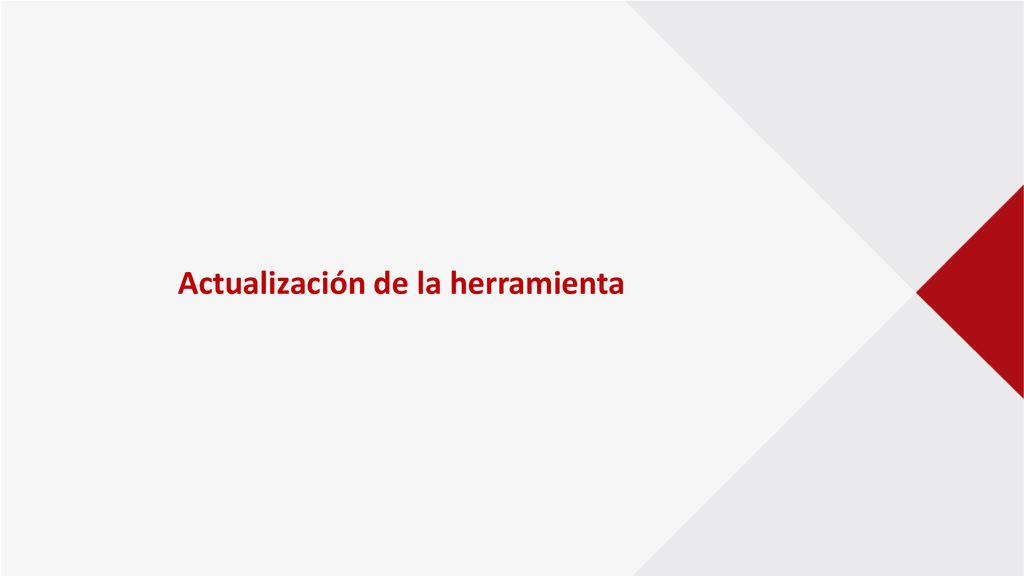 Actualización de la herramienta